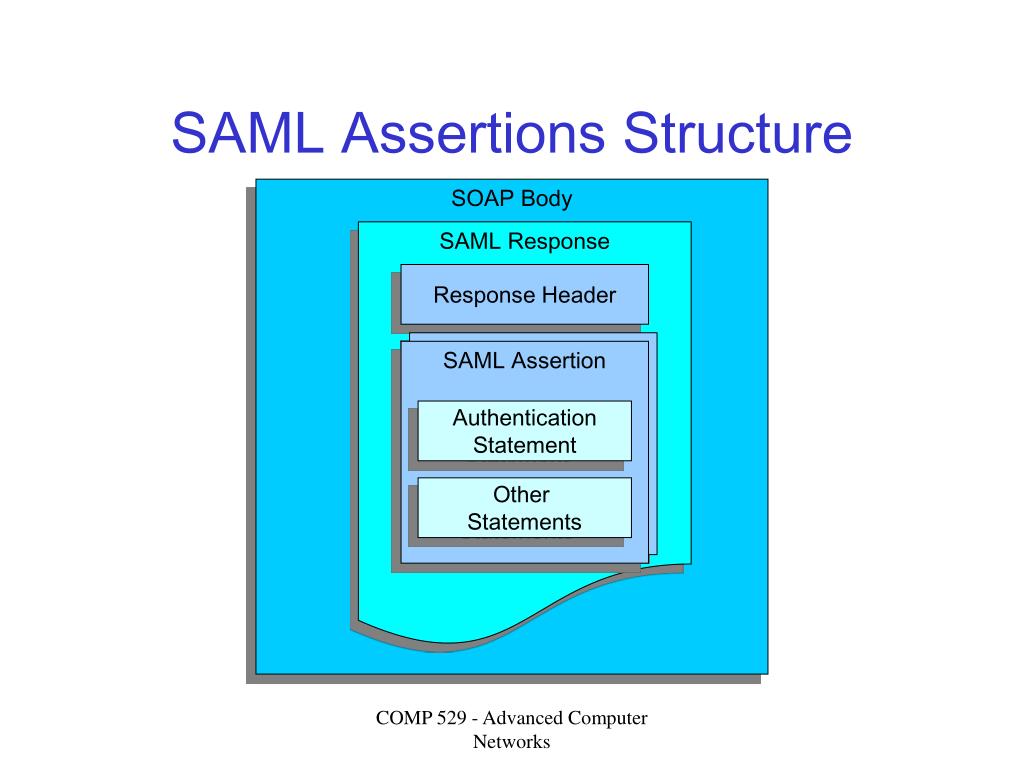 SAML Assertions Structure

SOAP Body

SAML Response

Response Header

SAML Assertion

Authentication Statement

Other Statements

COMP 529 - Advanced Computer Networks